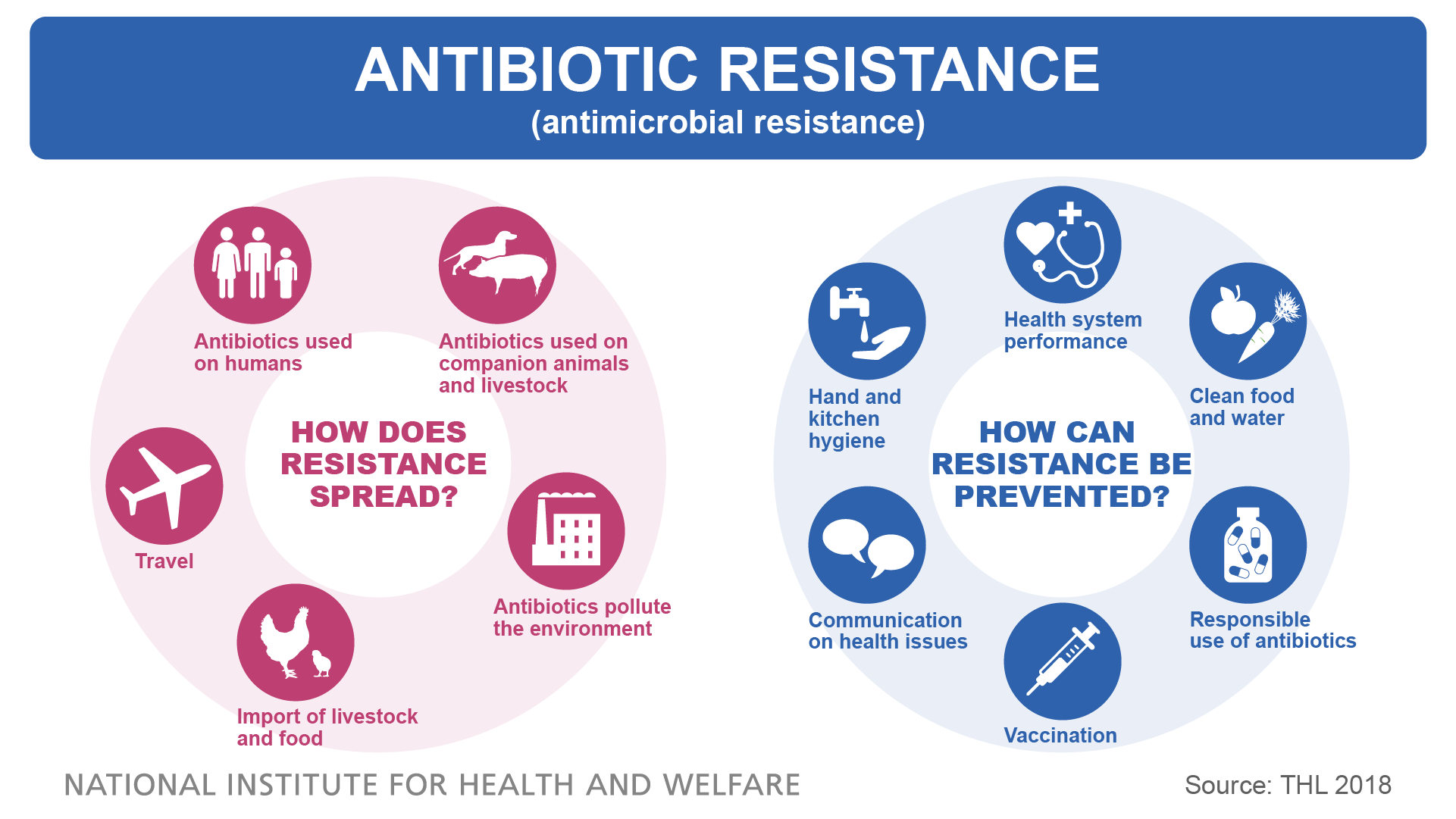 ANTIBIOTIC RESISTANCE
(antimicrobial resistance)

HOW DOES RESISTANCE SPREAD?

Antibiotics used on humans

Antibiotics used on companion animals and livestock

Antibiotics pollute the environment

Import of livestock and food

Travel

HOW CAN RESISTANCE BE PREVENTED?

Health system performance

Clean food and water

Responsible use of antibiotics

Vaccination

Communication on health issues

Hand and kitchen hygiene

NATIONAL INSTITUTE FOR HEALTH AND WELFARE

Source: THL 2018